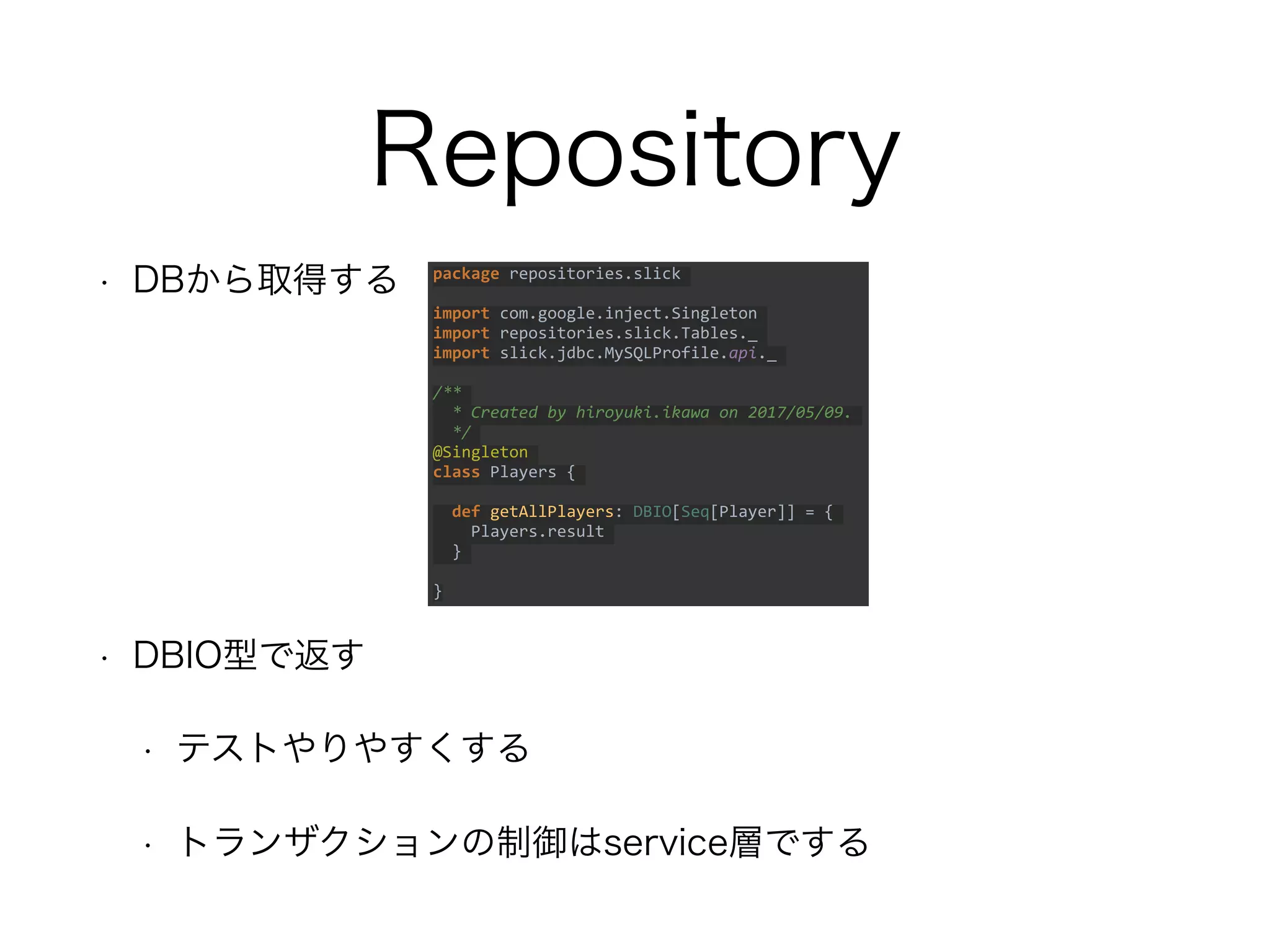 Repository

• DBから取得する

package repositories.slick

import com.google.inject.Singleton
import repositories.slick.Tables._
import slick.jdbc.MySQLProfile.api._

/**
 * Created by hiroyuki.ikawa on 2017/05/09.
 */
@Singleton
class Players {

  def getAllPlayers: DBIO[Seq[Player]] = {
    Players.result
  }

}

• DBIO型で返す

• テストやりやすくする

• トランザクションの制御はservice層でする